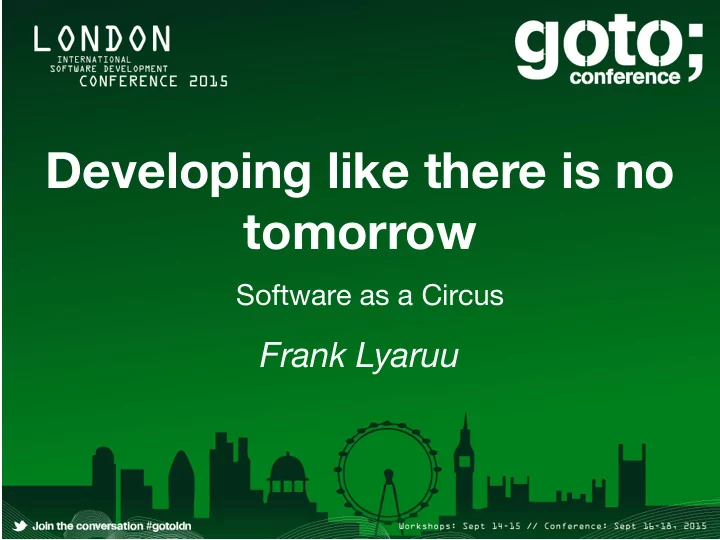 LONDON
INTERNATIONAL
SOFTWARE DEVELOPMENT
CONFERENCE 2015

goto;
conference

Developing like there is no tomorrow

Software as a Circus

Frank Lyaruu

Join the conversation #gotoldn

Workshops: Sept 14-15 // Conference: Sept 16-18, 2015